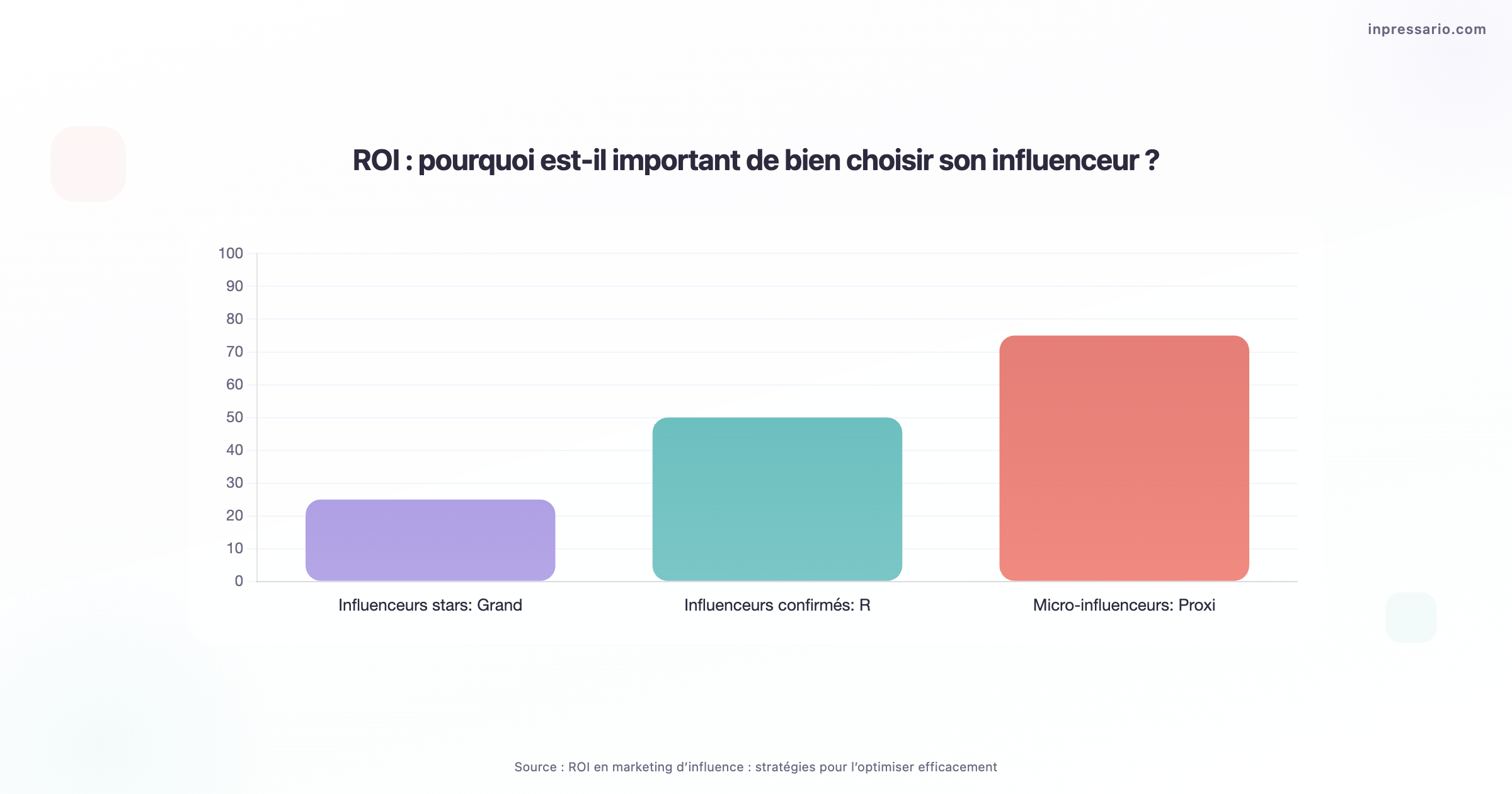 inpressario.com

ROI : pourquoi est-il important de bien choisir son influenceur ?

100
90
80
70
60
50
40
30
20
10
0

Influenceurs stars: Grand
Influenceurs confirmés: R
Micro-influenceurs: Proxi

Source : ROI en marketing d'influence : stratégies pour l'optimiser efficacement